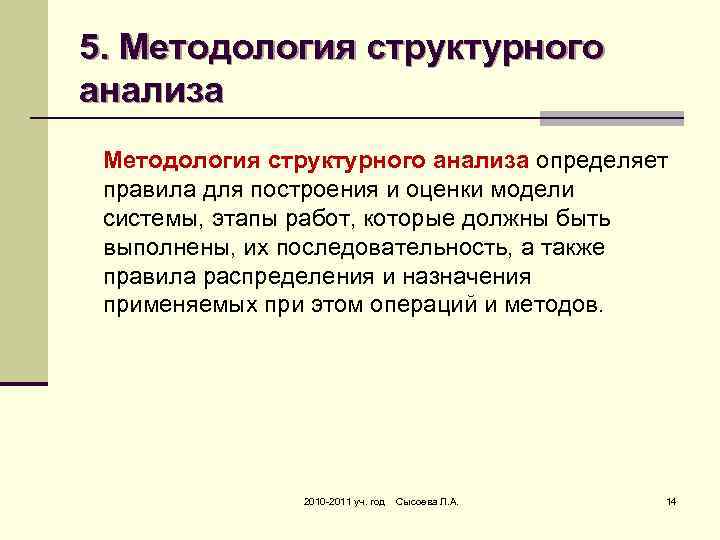 5. Методология структурного анализа

Методология структурного анализа определяет правила для построения и оценки модели системы, этапы работ, которые должны быть выполнены, их последовательность, а также правила распределения и назначения применяемых при этом операций и методов.

2010-2011 уч. год Сысоева Л.А.

14